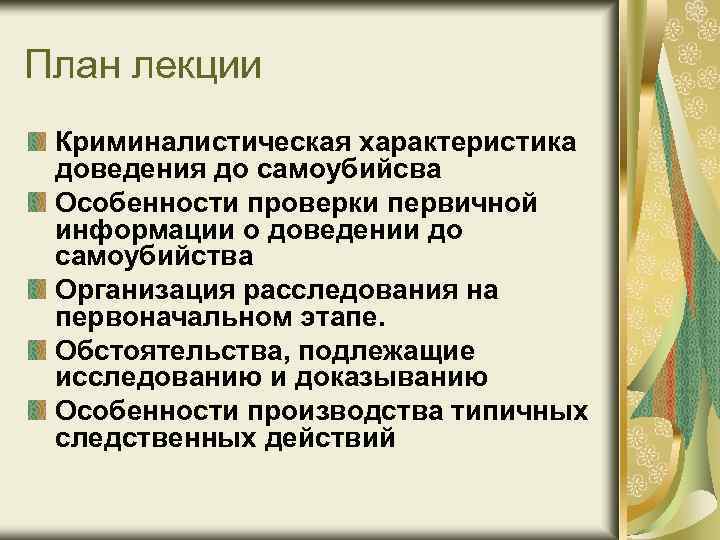 План лекции

Криминалистическая характеристика доведения до самоубийсва

Особенности проверки первичной информации о доведении до самоубийства

Организация расследования на первоначальном этапе.

Обстоятельства, подлежащие исследованию и доказыванию

Особенности производства типичных следственных действий